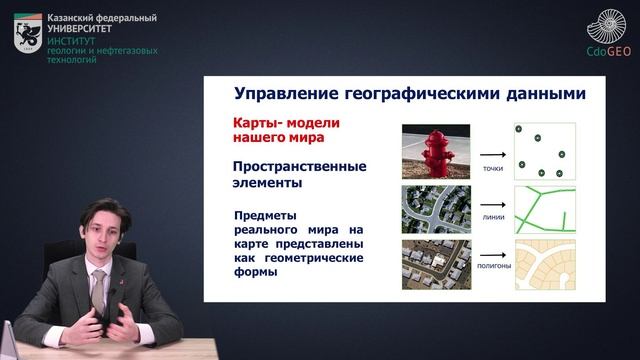 Казанский федеральный
УНИВЕРСИТЕТ
ИНСТИТУТ
геологии и нефтегазовых технологий

CdoGEO

Управление географическими данными

Карты- модели нашего мира

Пространственные элементы

Предметы реального мира на карте представлены как геометрические формы

точки

линии

полигоны